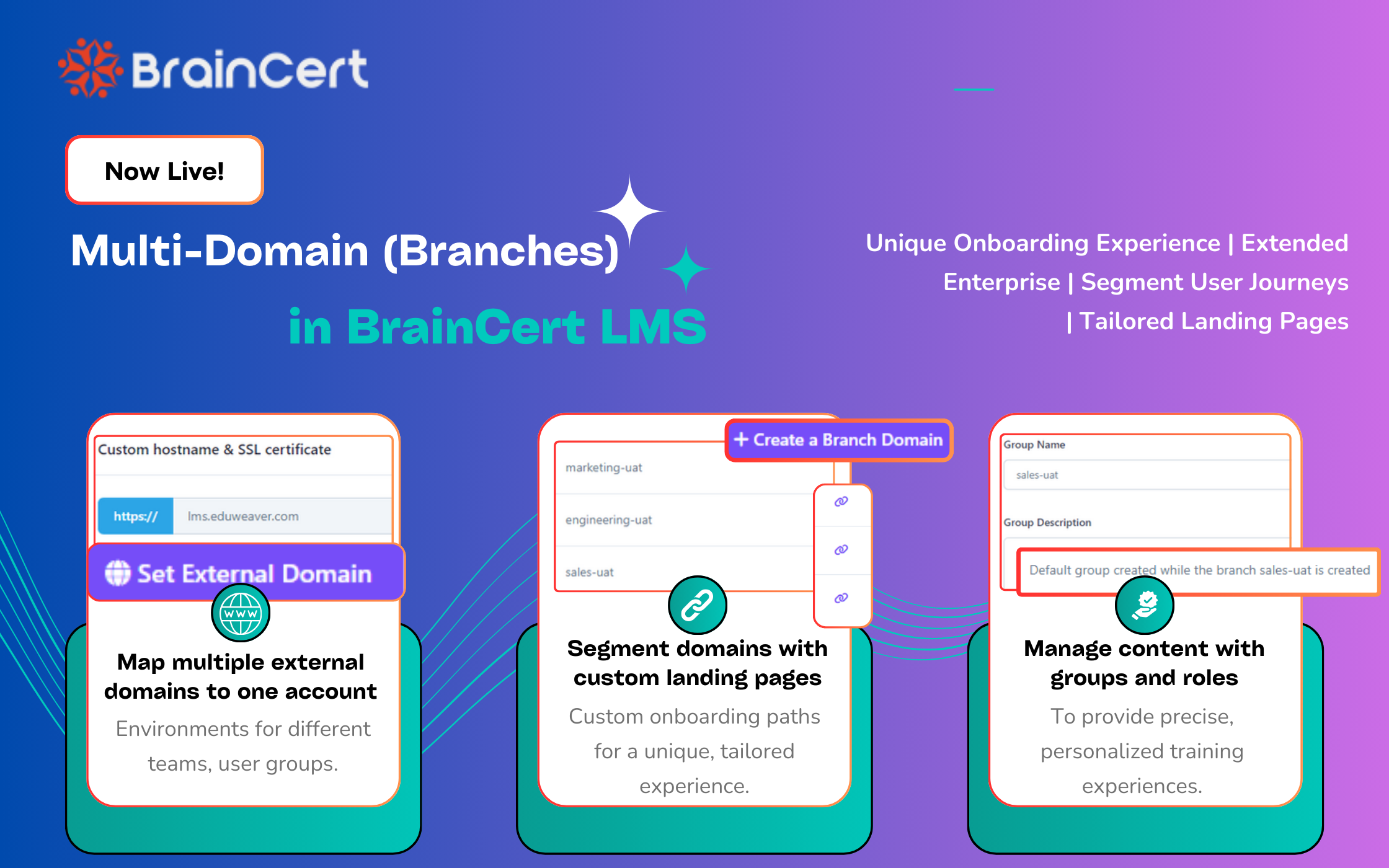 BrainCert

Now Live!

Multi-Domain (Branches)

in BrainCert LMS

Unique Onboarding Experience | Extended Enterprise | Segment User Journeys | Tailored Landing Pages

Custom hostname & SSL certificate

https://

lms.eduweaver.com

Set External Domain

WWW

Map multiple external domains to one account

Environments for different teams, user groups.

+ Create a Branch Domain

marketing-uat

engineering-uat

sales-uat

Segment domains with custom landing pages

Custom onboarding paths for a unique, tailored experience.

Group Name

sales-uat

Group Description

Default group created while the branch sales-uat is created

Manage content with groups and roles

To provide precise, personalized training experiences.